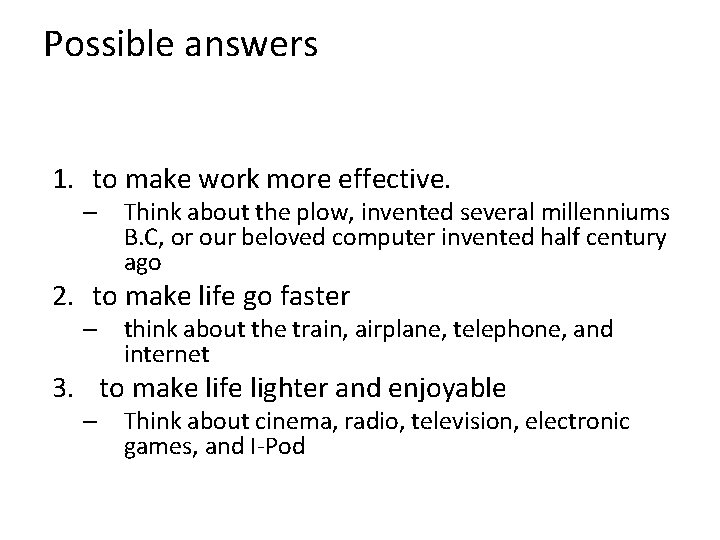 Possible answers

1. to make work more effective.
– Think about the plow, invented several millenniums B.C, or our beloved computer invented half century ago

2. to make life go faster
– think about the train, airplane, telephone, and internet

3. to make life lighter and enjoyable
– Think about cinema, radio, television, electronic games, and I-Pod